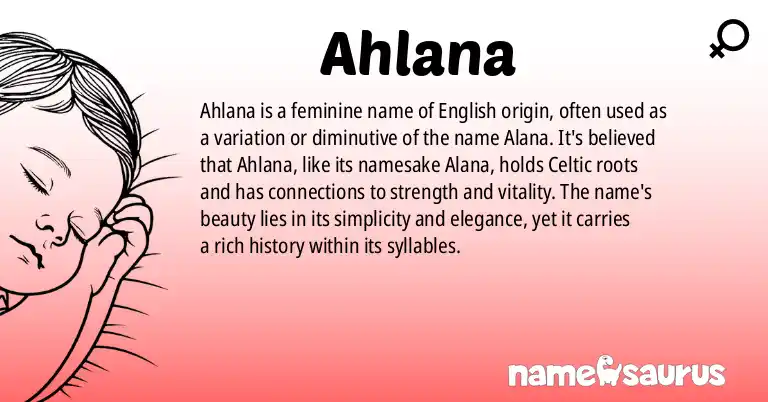 Ahlana

Ahlana is a feminine name of English origin, often used as a variation or diminutive of the name Alana. It's believed that Ahlana, like its namesake Alana, holds Celtic roots and has connections to strength and vitality. The name's beauty lies in its simplicity and elegance, yet it carries a rich history within its syllables.

namesaurus